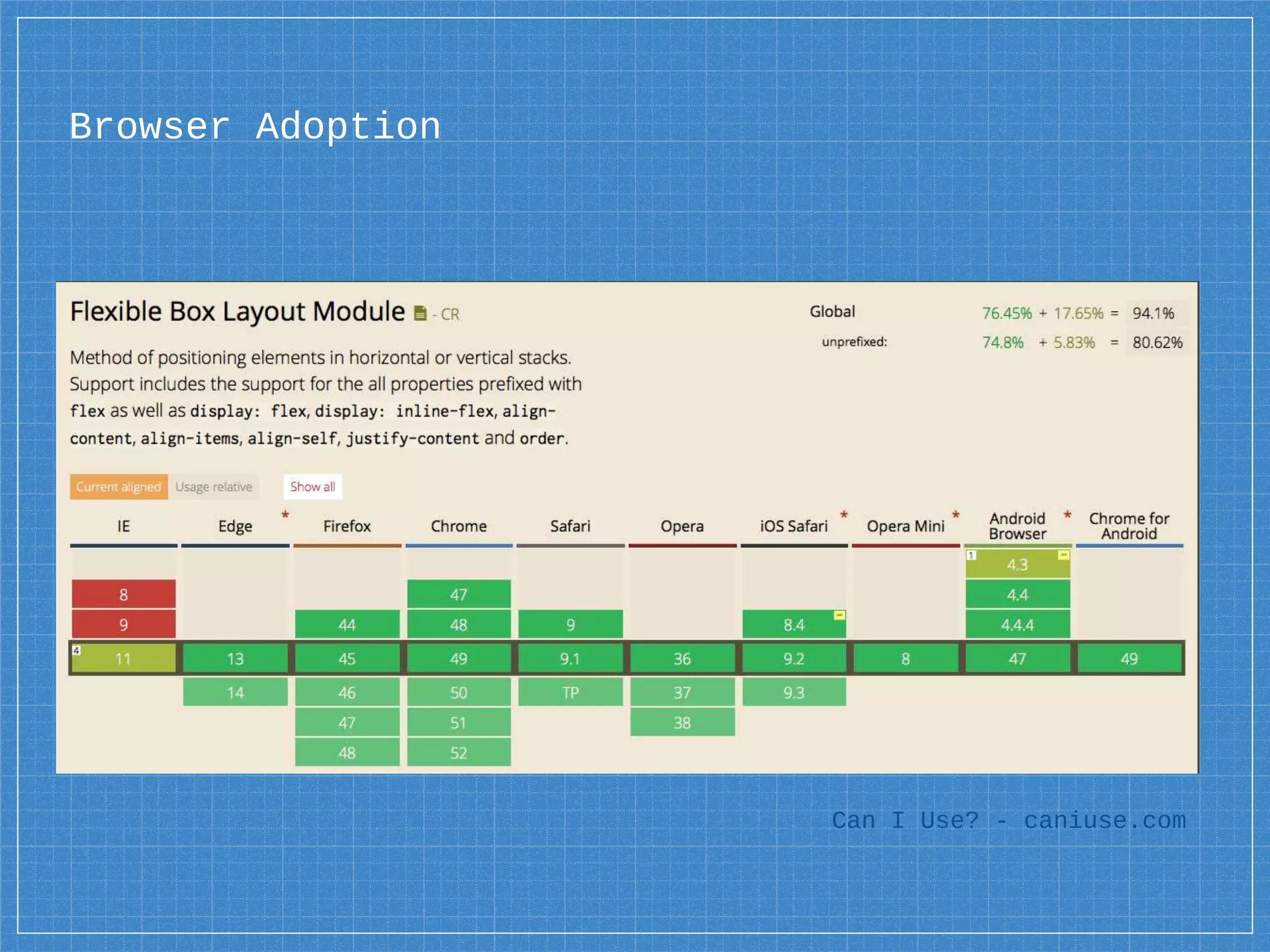 Browser Adoption

Flexible Box Layout Module - CR

Global 76.45% + 17.65% = 94.1%

unprefixed: 74.8% + 5.83% = 80.62%

Method of positioning elements in horizontal or vertical stacks. Support includes the support for the all properties prefixed with flex as well as display: flex, display: inline-flex, align-content, align-items, align-self, justify-content and order.

Current aligned Usage relative Show all

| IE | Edge * | Firefox | Chrome | Safari | Opera | iOS Safari * | Opera Mini * | Android Browser * | Chrome for Android |
|---|---|---|---|---|---|---|---|---|---|
| | | | | | | | | 1 4.3 | |
| 8 | | | 47 | | | | | 4.4 | |
| 9 | | 44 | 48 | 9 | | 8.4 | | 4.4.4 | |
| 4 11 | 13 | 45 | 49 | 9.1 | 36 | 9.2 | 8 | 47 | 49 |
| | 14 | 46 | 50 | TP | 37 | 9.3 | | | |
| | | 47 | 51 | | 38 | | | | |
| | | 48 | 52 | | | | | | |

Can I Use? - caniuse.com